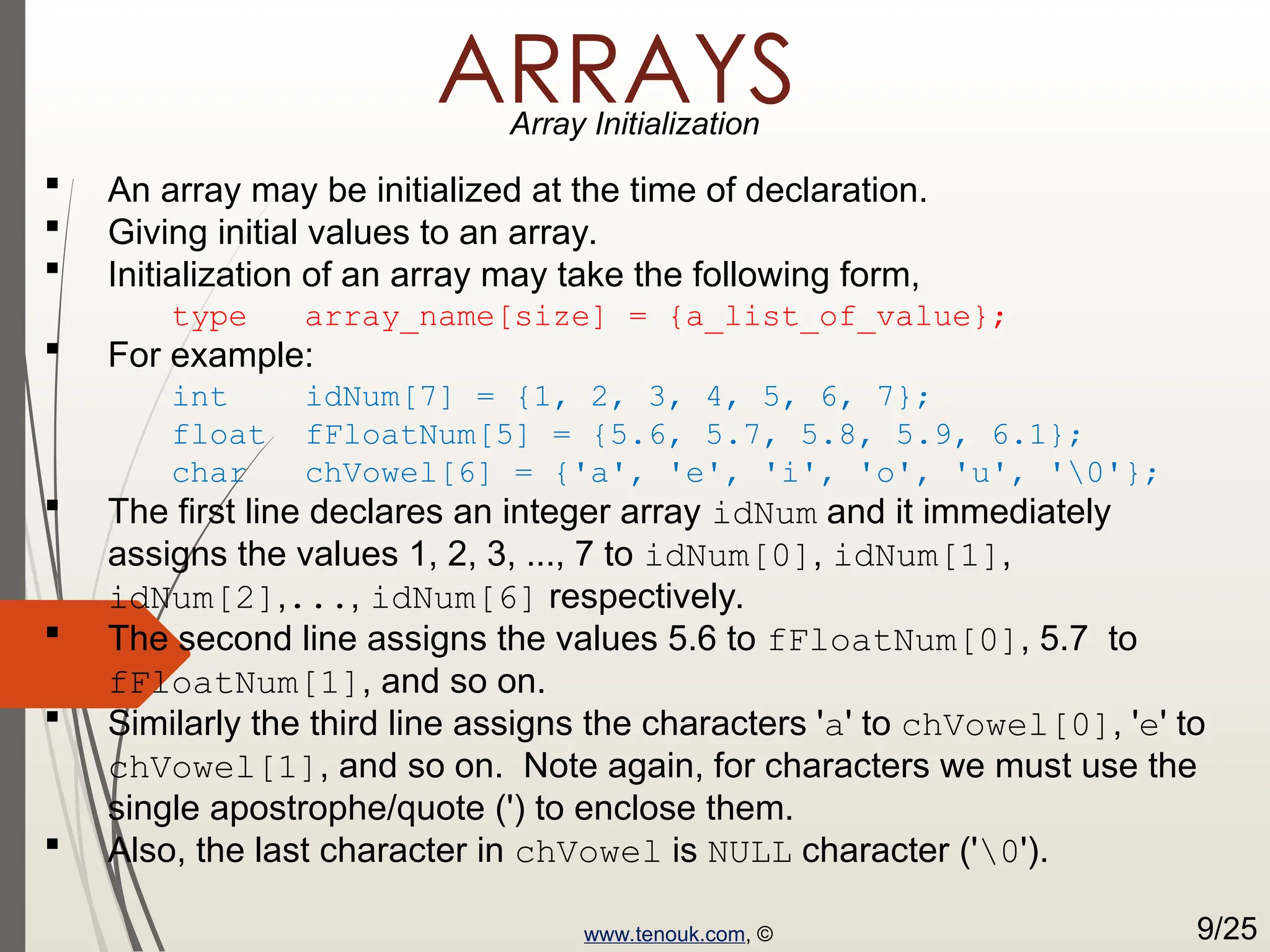 ARRAYS
Array Initialization

▪ An array may be initialized at the time of declaration.
▪ Giving initial values to an array.
▪ Initialization of an array may take the following form,

type array_name[size] = {a_list_of_value};

▪ For example:

int idNum[7] = {1, 2, 3, 4, 5, 6, 7};
float fFloatNum[5] = {5.6, 5.7, 5.8, 5.9, 6.1};
char chVowel[6] = {'a', 'e', 'i', 'o', 'u', '\0'};

▪ The first line declares an integer array idNum and it immediately assigns the values 1, 2, 3, ..., 7 to idNum[0], idNum[1], idNum[2],..., idNum[6] respectively.
▪ The second line assigns the values 5.6 to fFloatNum[0], 5.7 to fFloatNum[1], and so on.
▪ Similarly the third line assigns the characters 'a' to chVowel[0], 'e' to chVowel[1], and so on. Note again, for characters we must use the single apostrophe/quote (') to enclose them.
▪ Also, the last character in chVowel is NULL character ('\0').

www.tenouk.com, ©

9/25